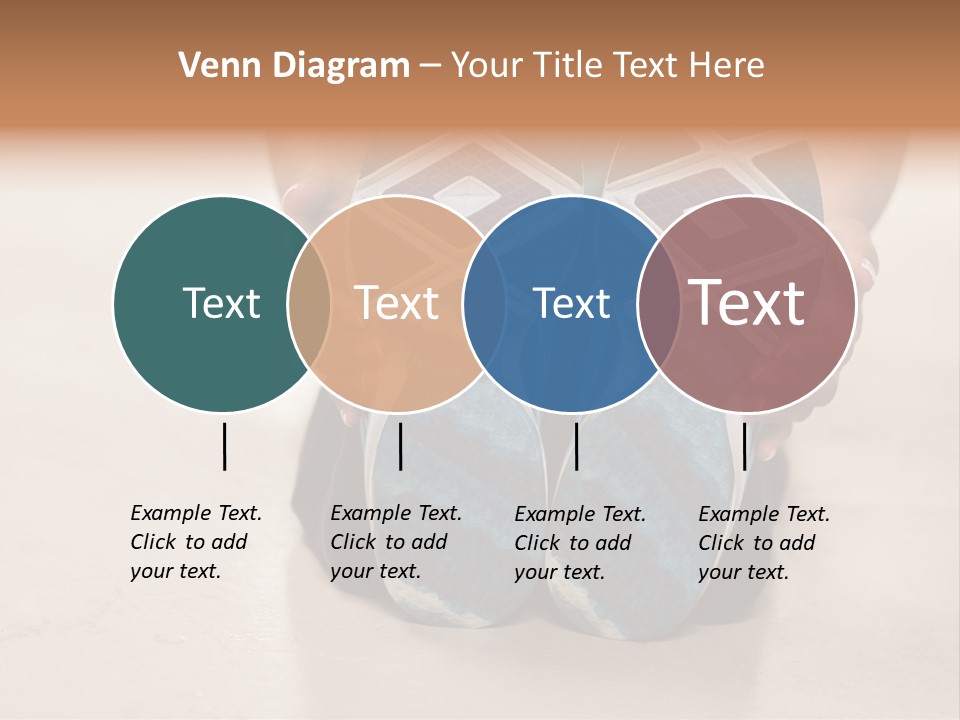 Venn Diagram – Your Title Text Here

Text

Text

Text

Text

Example Text. Click to add your text.

Example Text. Click to add your text.

Example Text. Click to add your text.

Example Text. Click to add your text.